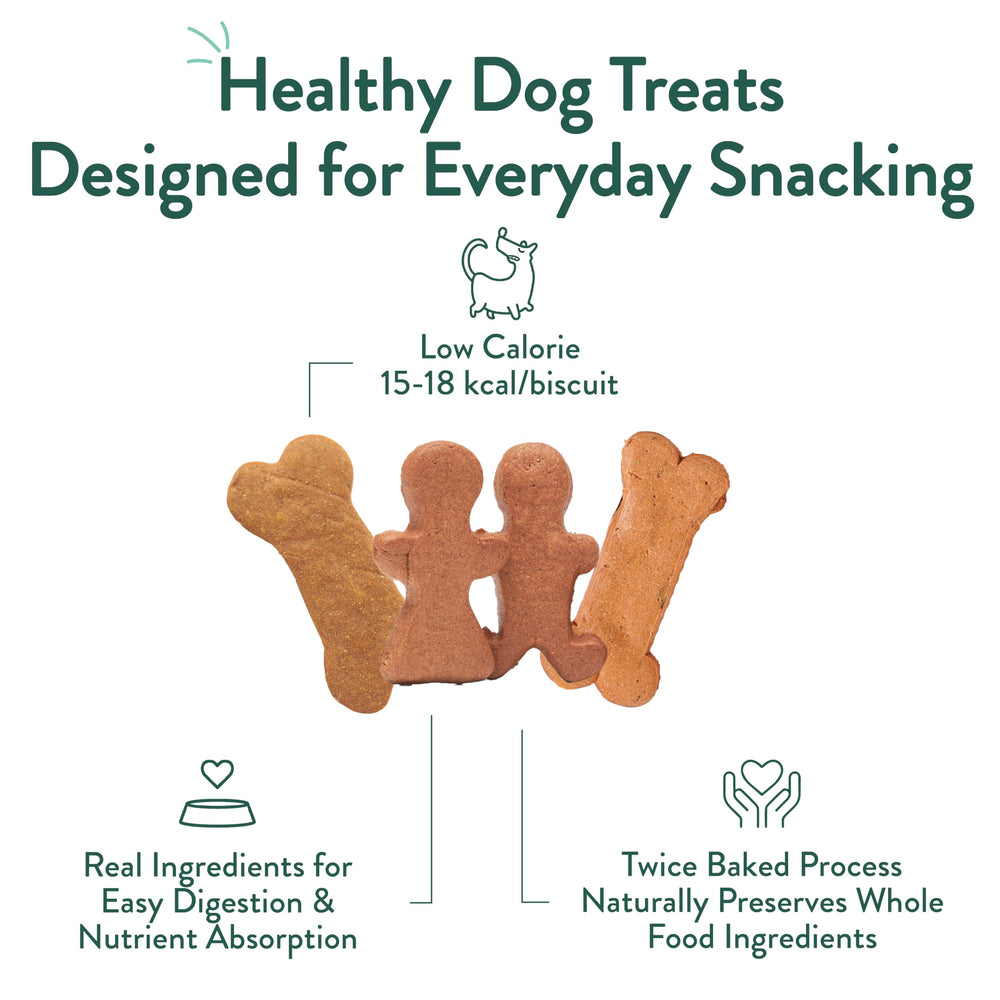 Healthy Dog Treats
Designed for Everyday Snacking

Low Calorie
15-18 kcal/biscuit

Real Ingredients for Easy Digestion & Nutrient Absorption

Twice Baked Process Naturally Preserves Whole Food Ingredients